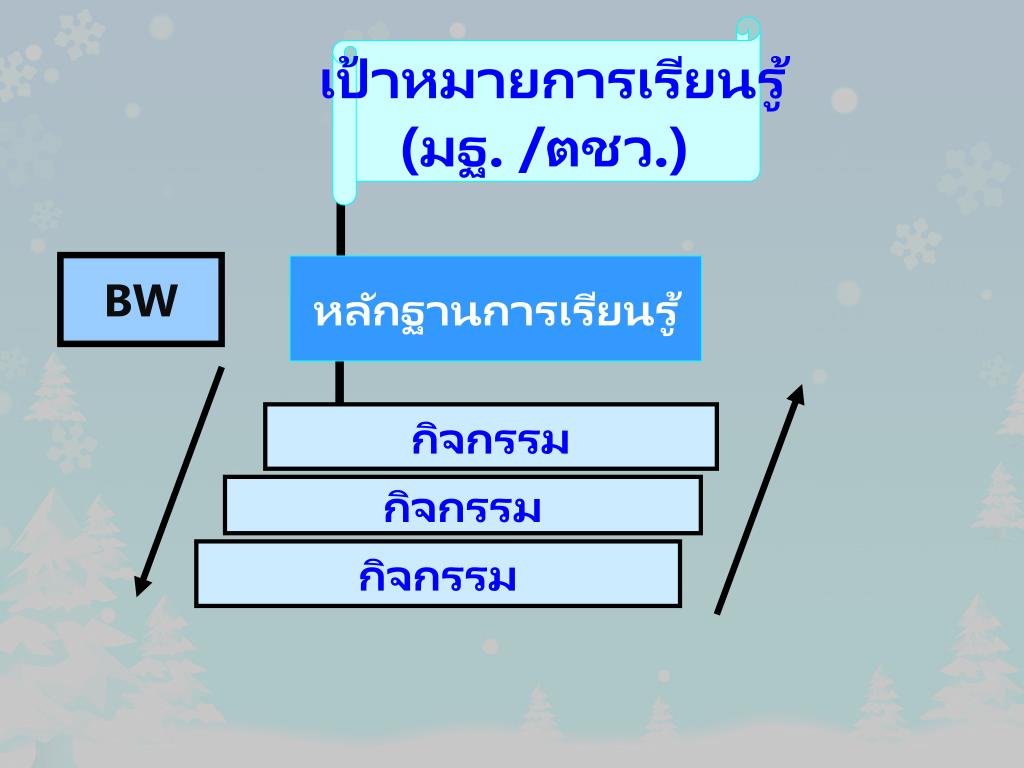 เป้าหมายการเรียนรู้
(มฐ. /ตชว.)

BW

หลักฐานการเรียนรู้

กิจกรรม

กิจกรรม

กิจกรรม